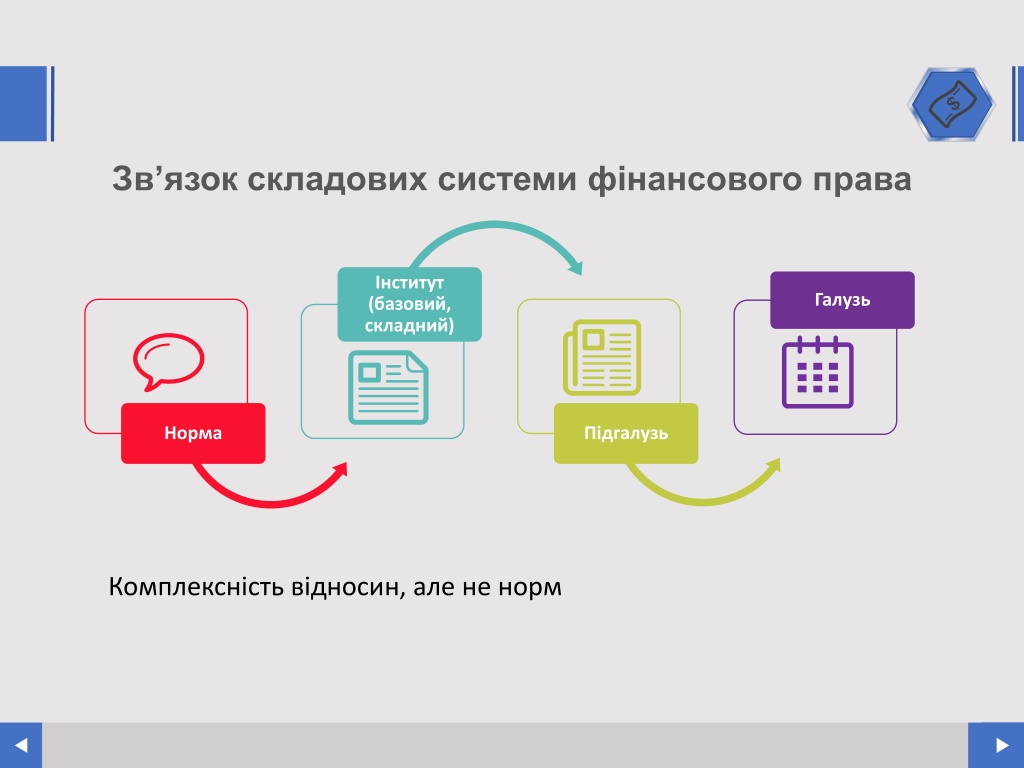 Зв’язок складових системи фінансового права

Норма

Інститут (базовий, складний)

Підгалузь

Галузь

Комплексність відносин, але не норм